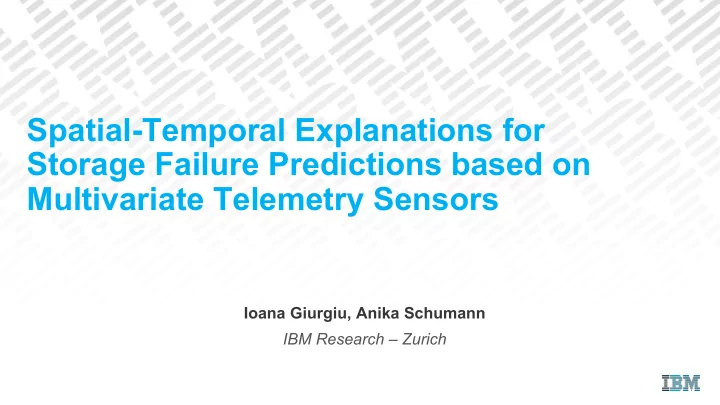 Spatial-Temporal Explanations for Storage Failure Predictions based on Multivariate Telemetry Sensors

Ioana Giurgiu, Anika Schumann

IBM Research – Zurich

IBM